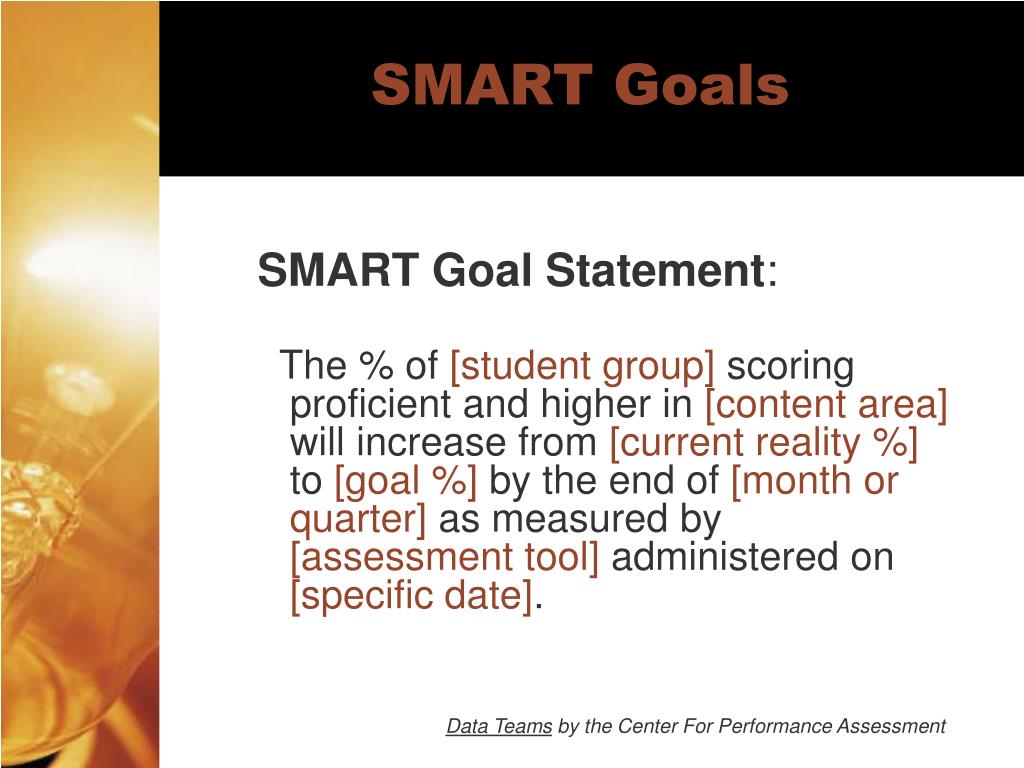 SMART Goals

SMART Goal Statement:

The % of [student group] scoring proficient and higher in [content area] will increase from [current reality %] to [goal %] by the end of [month or quarter] as measured by [assessment tool] administered on [specific date].

Data Teams by the Center For Performance Assessment